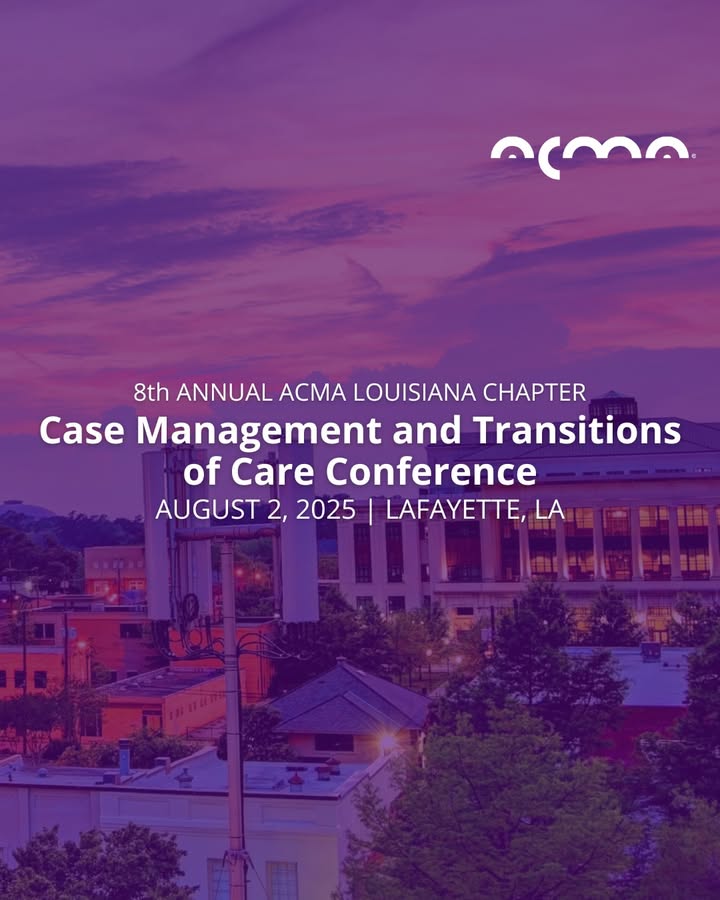 acma

8th ANNUAL ACMA LOUISIANA CHAPTER

Case Management and Transitions of Care Conference

AUGUST 2, 2025 | LAFAYETTE, LA